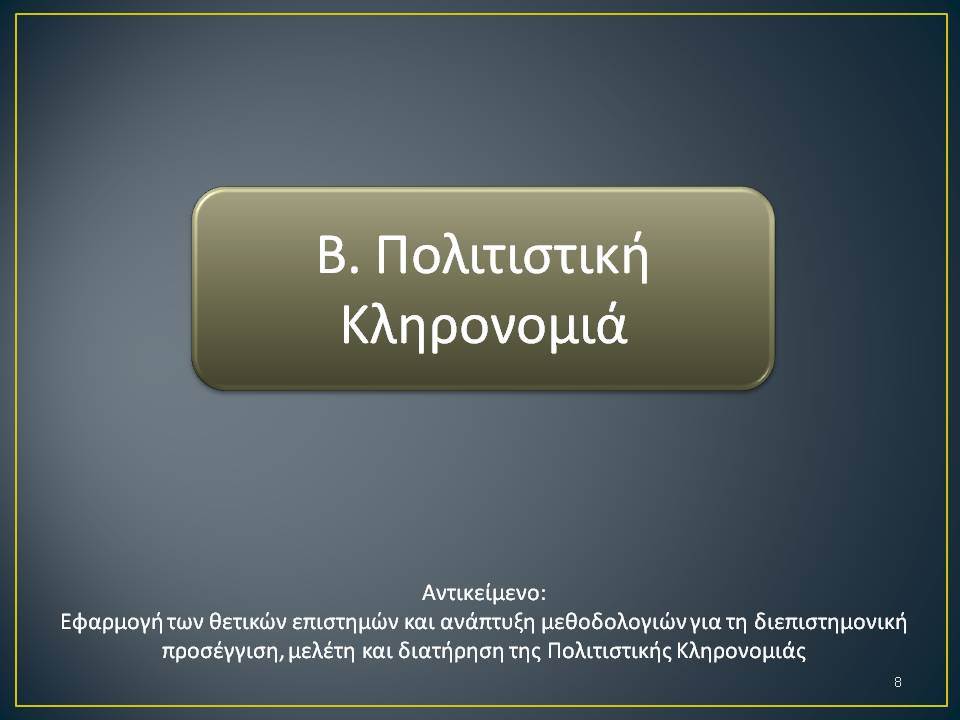 Β. Πολιτιστική Κληρονομιά

Αντικείμενο:
Εφαρμογή των θετικών επιστημών και ανάπτυξη μεθοδολογιών για τη διεπιστημονική προσέγγιση, μελέτη και διατήρηση της Πολιτιστικής Κληρονομιάς

8